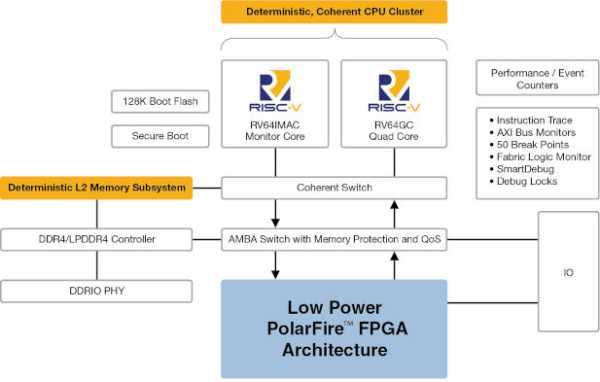 Deterministic, Coherent CPU Cluster

128K Boot Flash

Secure Boot

RISC-V
RV64IMAC
Monitor Core

RISC-V
RV64GC
Quad Core

Performance / Event Counters

• Instruction Trace
• AXI Bus Monitors
• 50 Break Points
• Fabric Logic Monitor
• SmartDebug
• Debug Locks

Deterministic L2 Memory Subsystem

Coherent Switch

DDR4/LPDDR4 Controller

AMBA Switch with Memory Protection and QoS

IO

DDRIO PHY

Low Power
PolarFire™ FPGA
Architecture